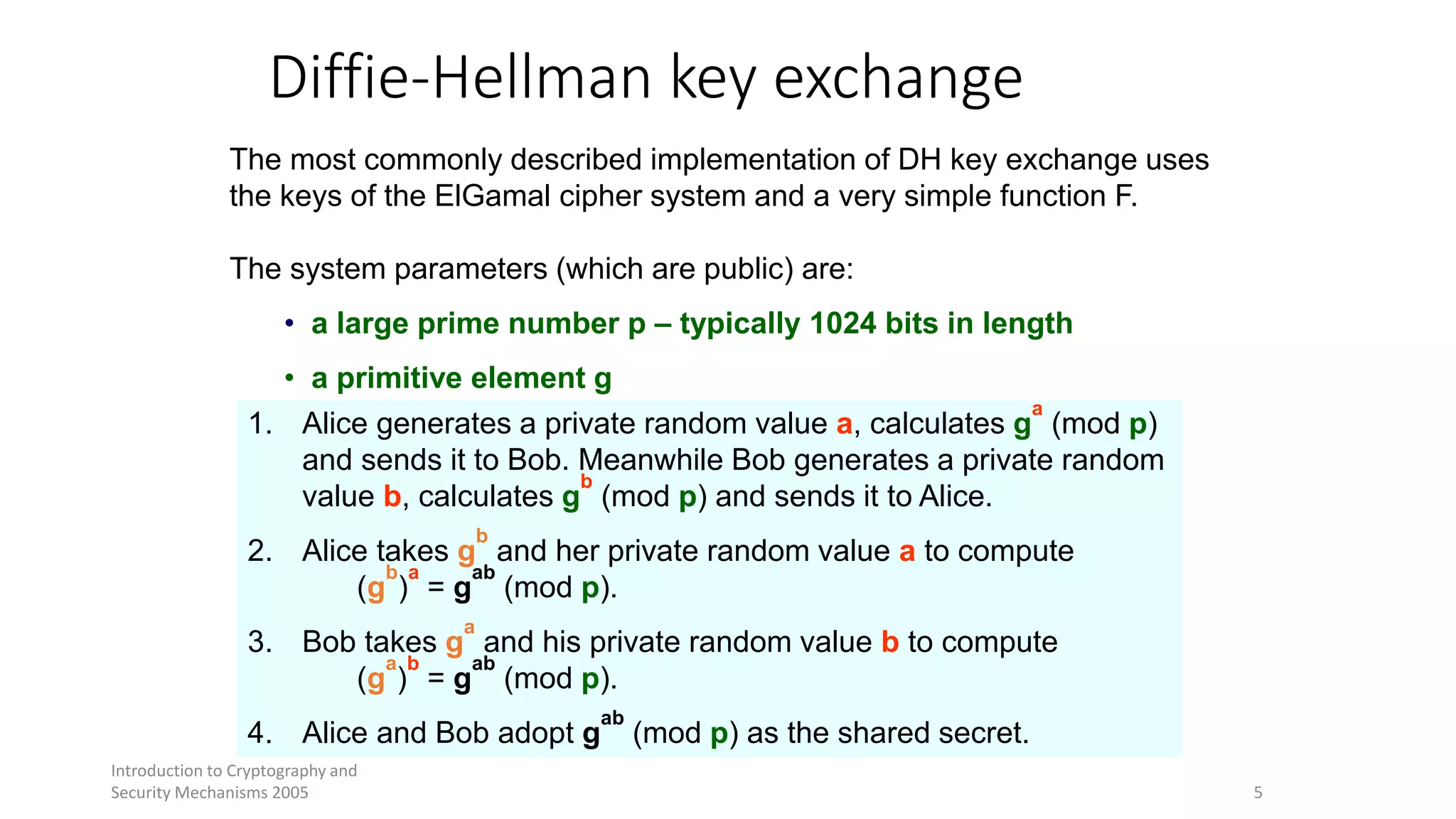 Diffie-Hellman key exchange

The most commonly described implementation of DH key exchange uses the keys of the ElGamal cipher system and a very simple function F.

The system parameters (which are public) are:

• a large prime number p – typically 1024 bits in length

• a primitive element g

1. Alice generates a private random value a, calculates $g^a$ (mod p) and sends it to Bob. Meanwhile Bob generates a private random value b, calculates $g^b$ (mod p) and sends it to Alice.

2. Alice takes $g^b$ and her private random value a to compute $(g^b)^a = g^{ab}$ (mod p).

3. Bob takes $g^a$ and his private random value b to compute $(g^a)^b = g^{ab}$ (mod p).

4. Alice and Bob adopt $g^{ab}$ (mod p) as the shared secret.

Introduction to Cryptography and Security Mechanisms 2005

5